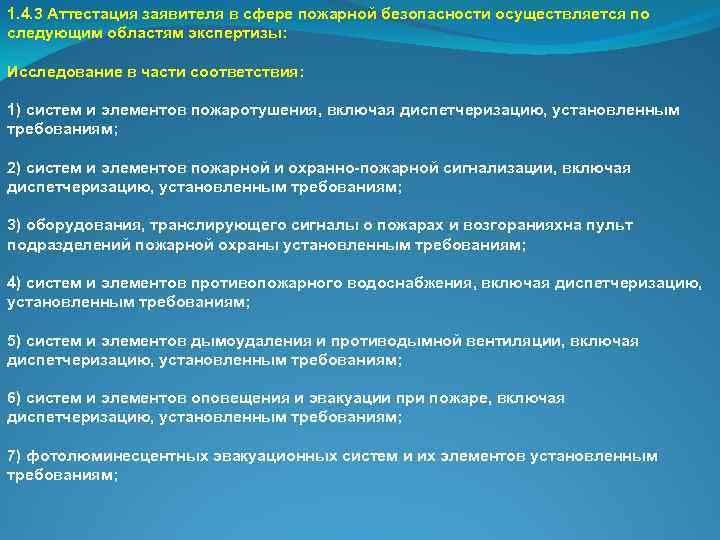 1.4.3 Аттестация заявителя в сфере пожарной безопасности осуществляется по следующим областям экспертизы:

Исследование в части соответствия:

1) систем и элементов пожаротушения, включая диспетчеризацию, установленным требованиям;

2) систем и элементов пожарной и охранно-пожарной сигнализации, включая диспетчеризацию, установленным требованиям;

3) оборудования, транслирующего сигналы о пожарах и возгоранияхна пульт подразделений пожарной охраны установленным требованиям;

4) систем и элементов противопожарного водоснабжения, включая диспетчеризацию, установленным требованиям;

5) систем и элементов дымоудаления и противодымной вентиляции, включая диспетчеризацию, установленным требованиям;

6) систем и элементов оповещения и эвакуации при пожаре, включая диспетчеризацию, установленным требованиям;

7) фотолюминесцентных эвакуационных систем и их элементов установленным требованиям;